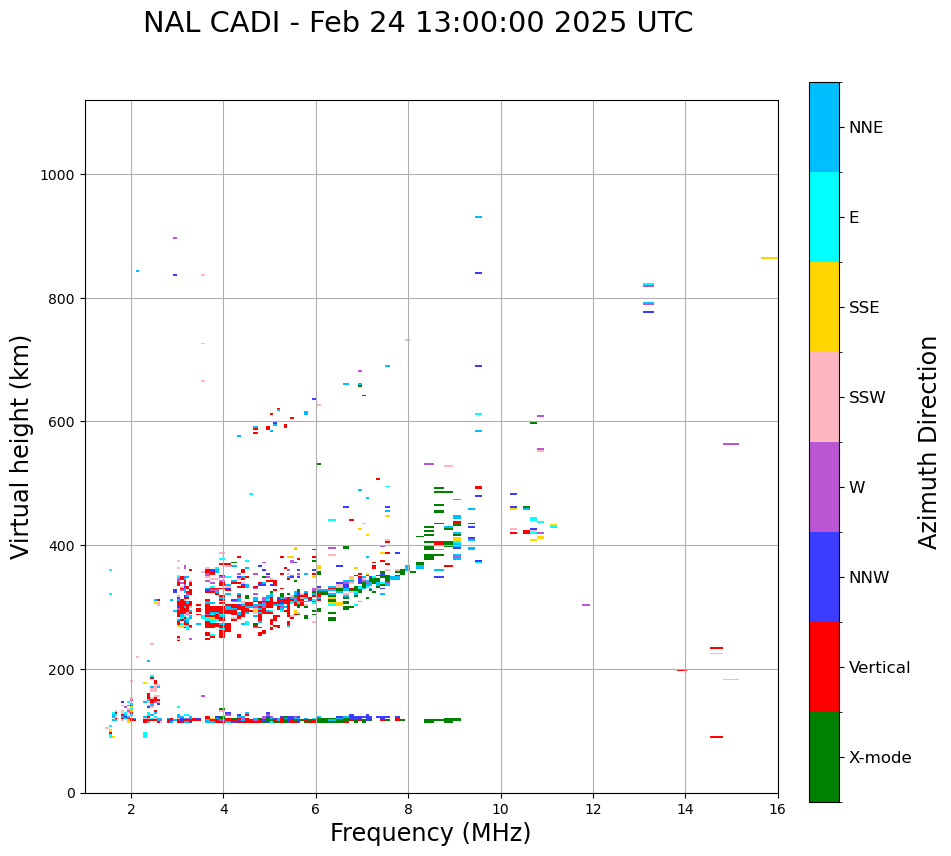 NAL CADI - Feb 24 13:00:00 2025 UTC

Virtual height (km)

1000
800
600
400
200
0

2 4 6 8 10 12 14 16

Frequency (MHz)

NNE
E
SSE
SSW
W
NNW
Vertical
X-mode

Azimuth Direction